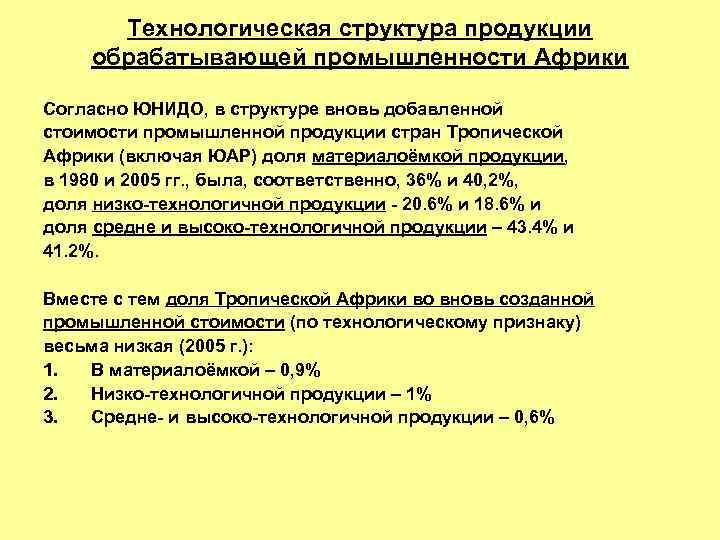 Технологическая структура продукции обрабатывающей промышленности Африки

Согласно ЮНИДО, в структуре вновь добавленной стоимости промышленной продукции стран Тропической Африки (включая ЮАР) доля материалоёмкой продукции, в 1980 и 2005 гг., была, соответственно, 36% и 40,2%, доля низко-технологичной продукции - 20.6% и 18.6% и доля средне и высоко-технологичной продукции – 43.4% и 41.2%.

Вместе с тем доля Тропической Африки во вновь созданной промышленной стоимости (по технологическому признаку) весьма низкая (2005 г.):
1. В материалоёмкой – 0,9%
2. Низко-технологичной продукции – 1%
3. Средне- и высоко-технологичной продукции – 0,6%